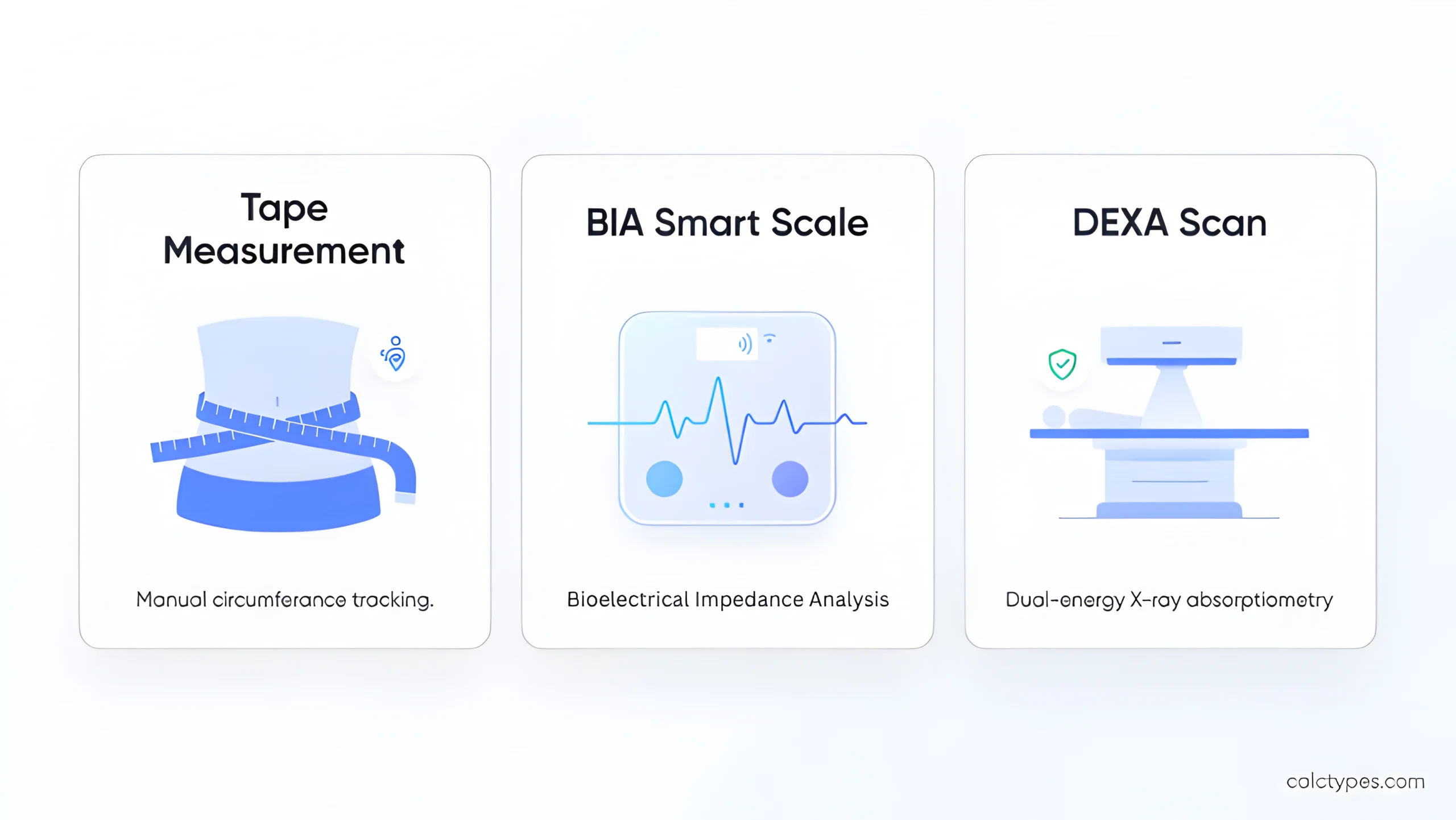 Tape Measurement

Manual circumferance tracking.

BIA Smart Scale

Bioelectrical Impedance Analysis

DEXA Scan

Dual-energy X-ray absorptiometry

calctypes.com